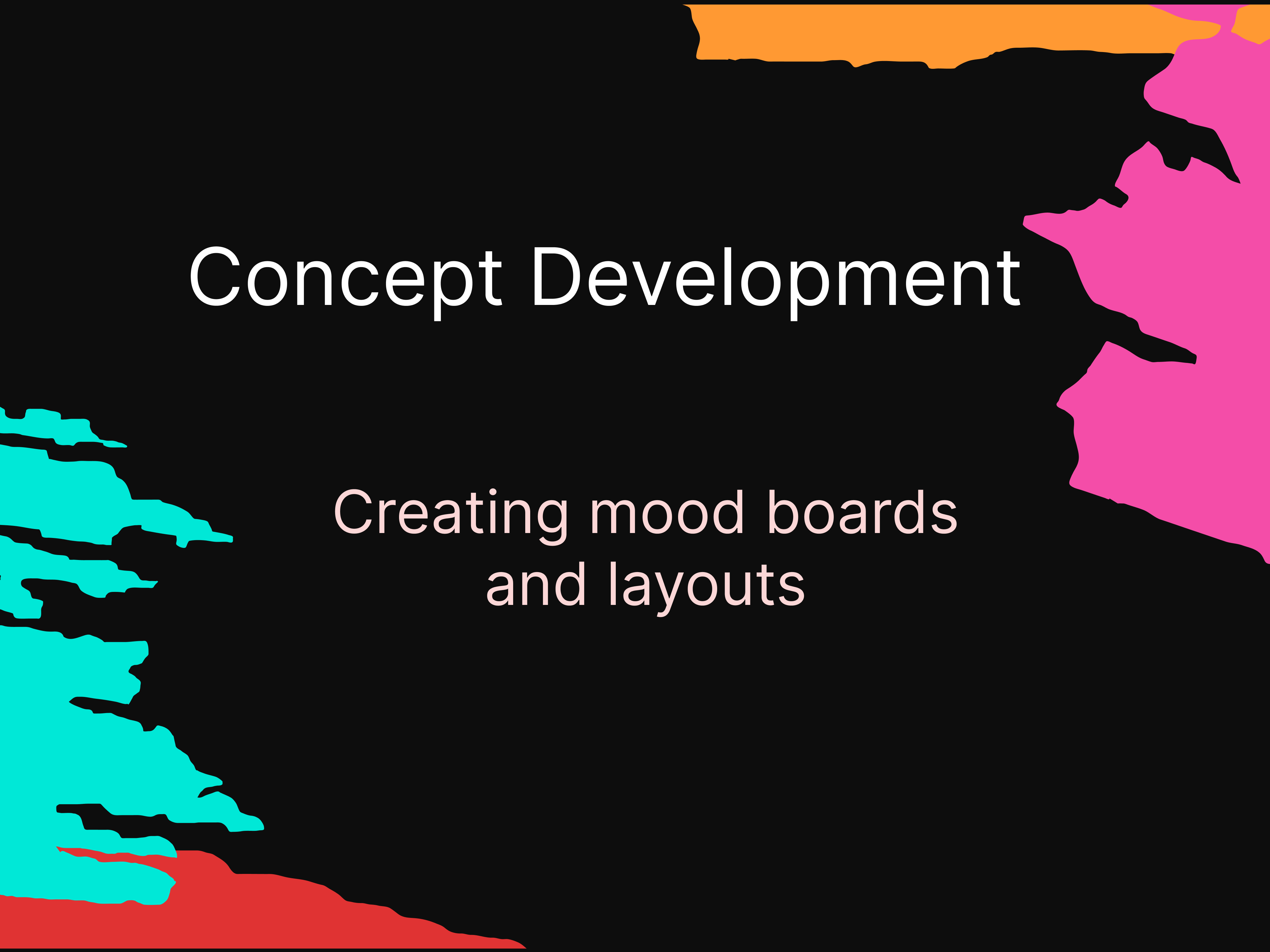 Concept Development

Creating mood boards and layouts